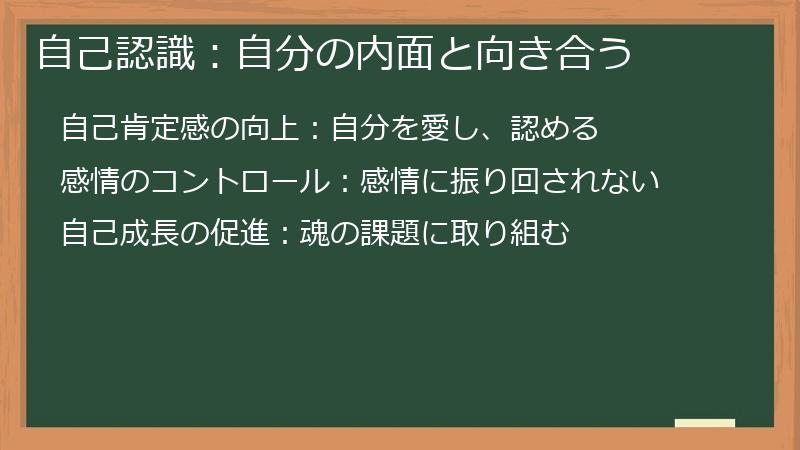 自己認識：自分の内面と向き合う

自己肯定感の向上：自分を愛し、認める

感情のコントロール：感情に振り回されない

自己成長の促進：魂の課題に取り組む